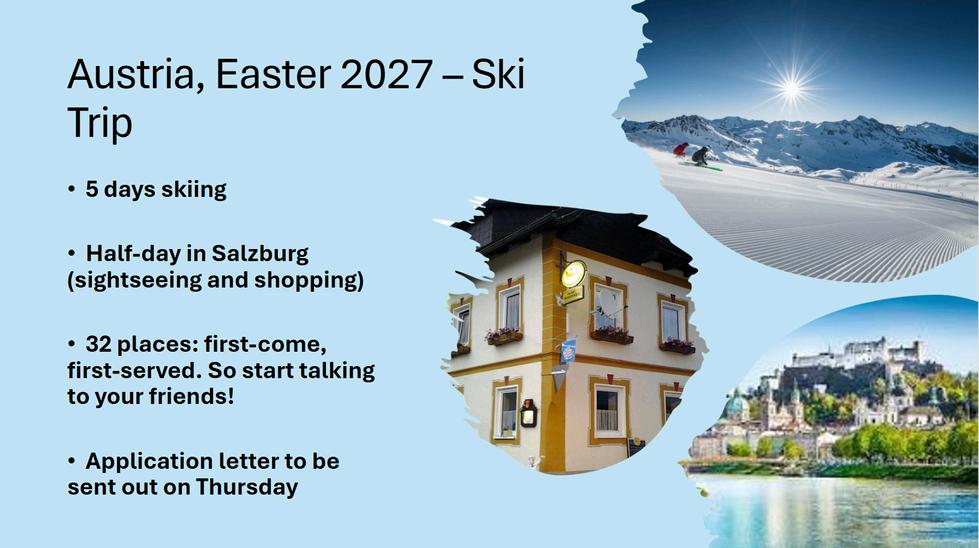 Austria, Easter 2027 – Ski Trip

• 5 days skiing

• Half-day in Salzburg (sightseeing and shopping)

• 32 places: first-come, first-served. So start talking to your friends!

• Application letter to be sent out on Thursday